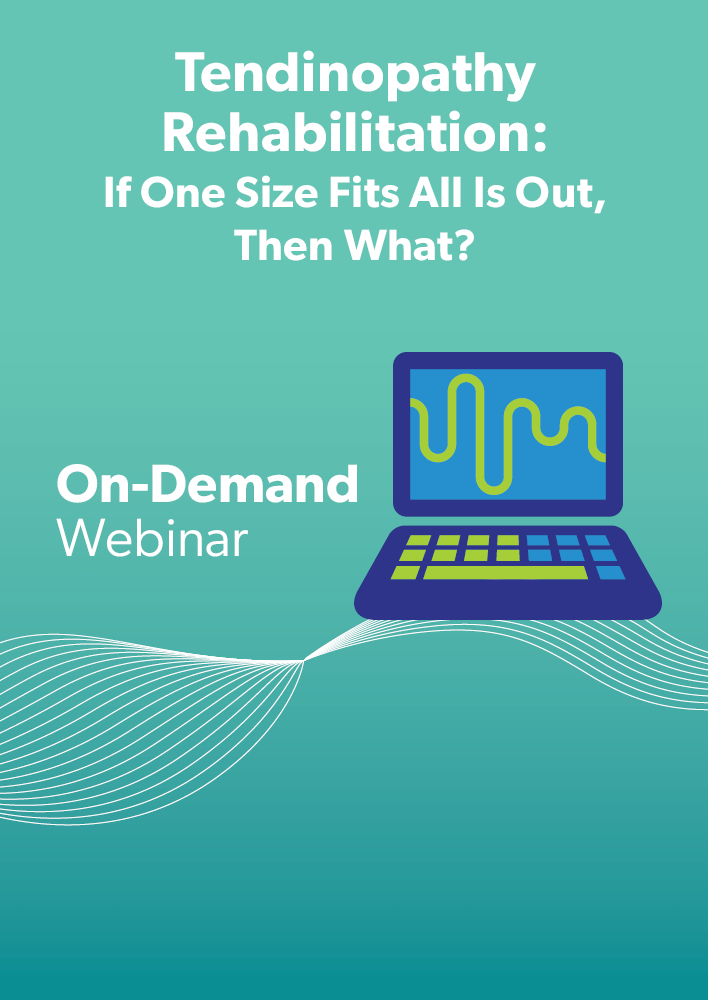 Tendinopathy Rehabilitation:
If One Size Fits All Is Out, Then What?

On-Demand
Webinar